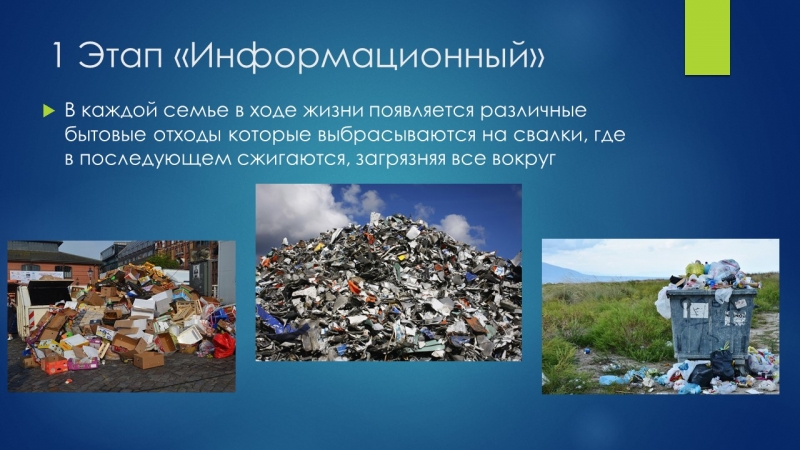 1 Этап «Информационный»

В каждой семье в ходе жизни появляется различные бытовые отходы которые выбрасываются на свалки, где в последующем сжигаются, загрязняя все вокруг